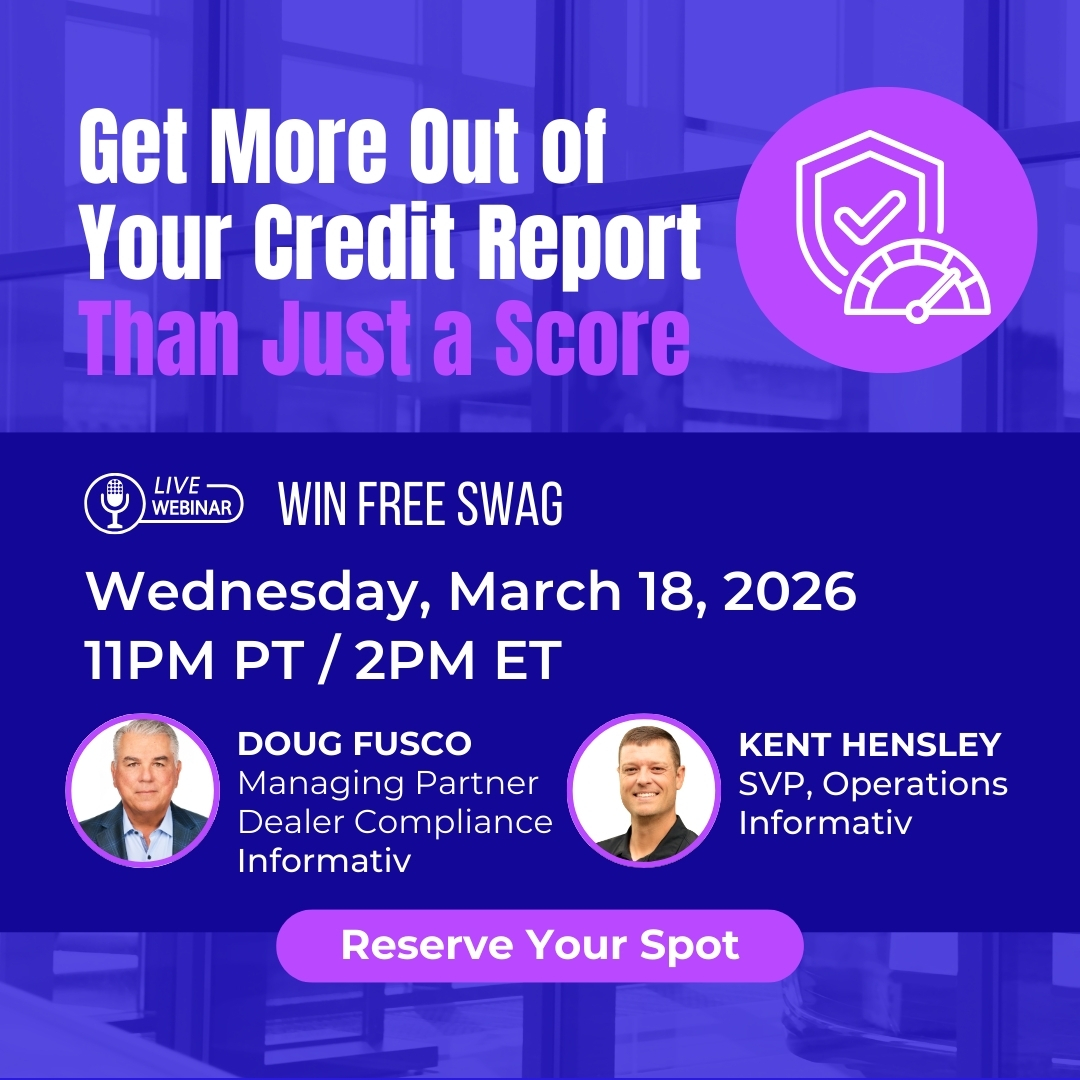 Get More Out of Your Credit Report Than Just a Score

LIVE WEBINAR

WIN FREE SWAG

Wednesday, March 18, 2026
11PM PT / 2PM ET

DOUG FUSCO
Managing Partner
Dealer Compliance
Informativ

KENT HENSLEY
SVP, Operations
Informativ

Reserve Your Spot